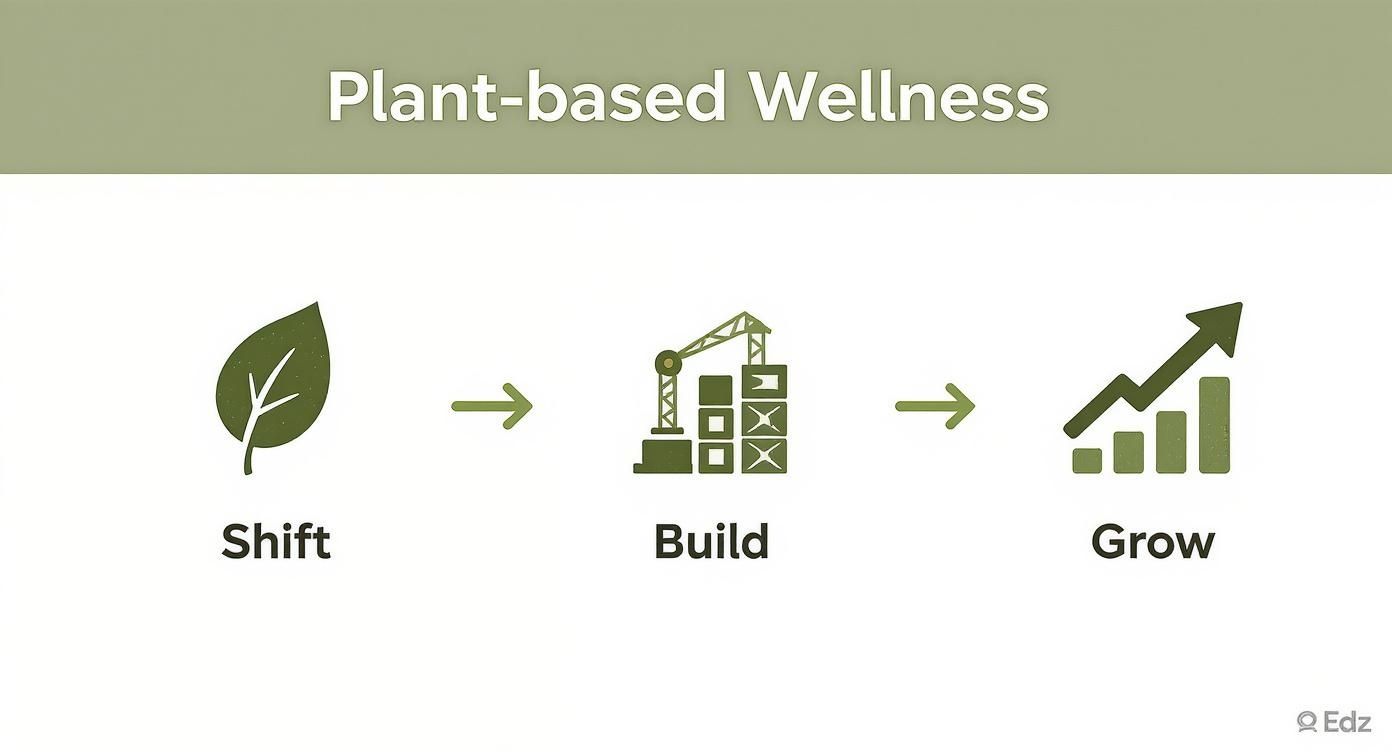 Plant-based Wellness

Shift

Build

Grow

Edz